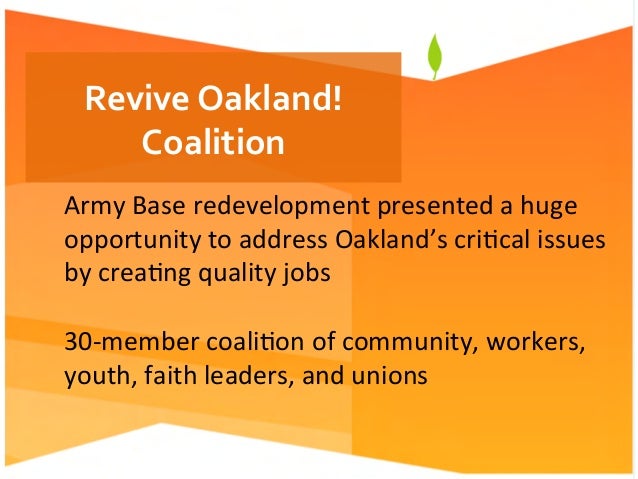 Revive Oakland!
Coalition

Army Base redevelopment presented a huge opportunity to address Oakland's critical issues by creating quality jobs

30-member coalition of community, workers, youth, faith leaders, and unions